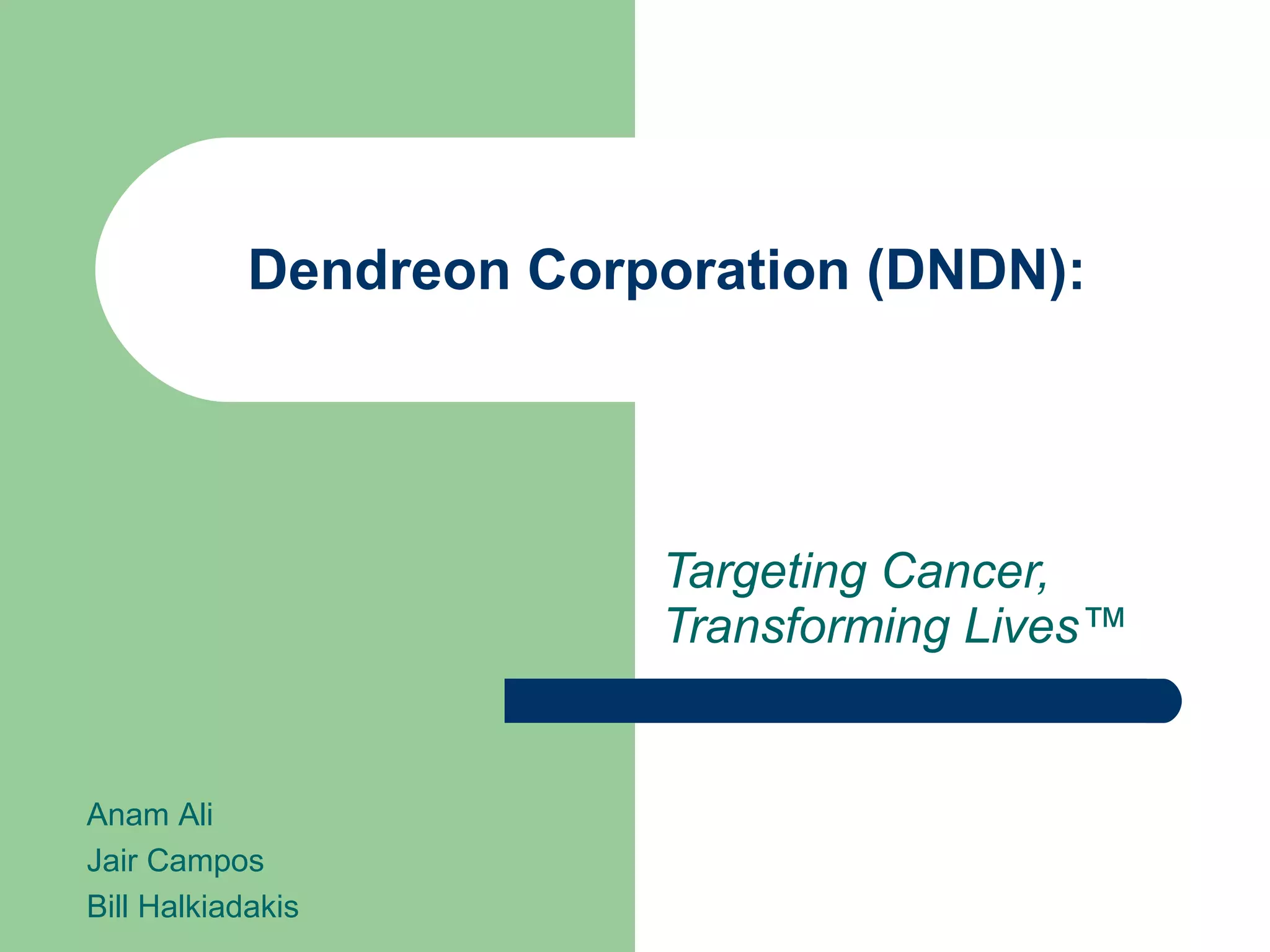 Dendreon Corporation (DNDN):

Targeting Cancer, Transforming Lives™

Anam Ali
Jair Campos
Bill Halkiadakis